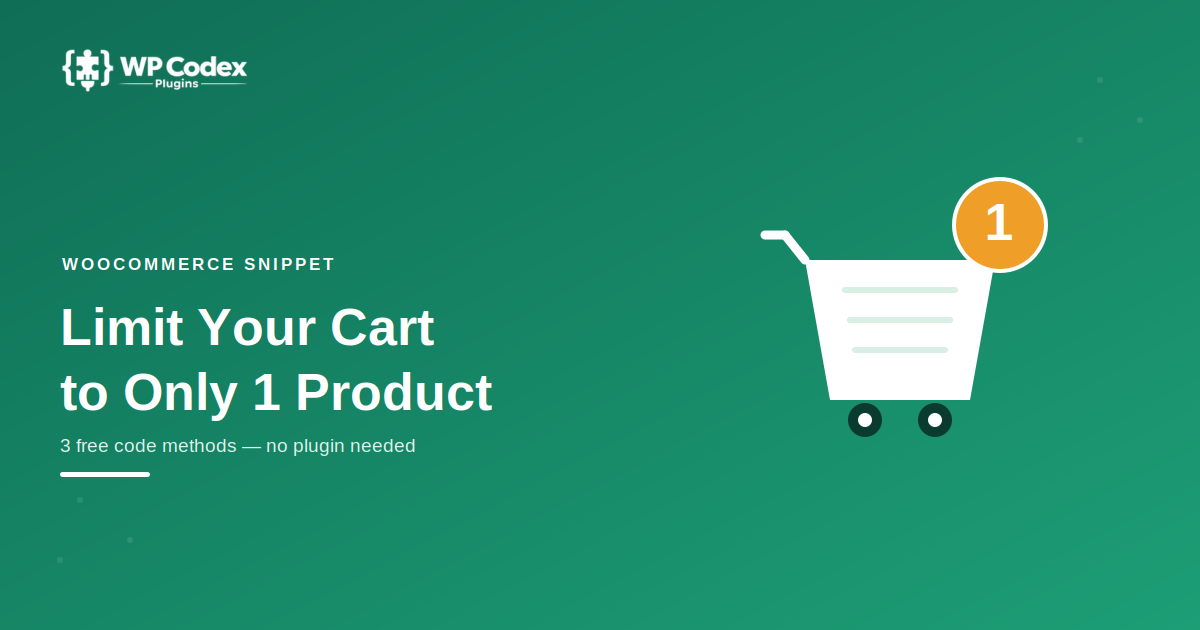 WP Codex
Plugins

WOOCOMMERCE SNIPPET

Limit Your Cart to Only 1 Product

3 free code methods — no plugin needed

1